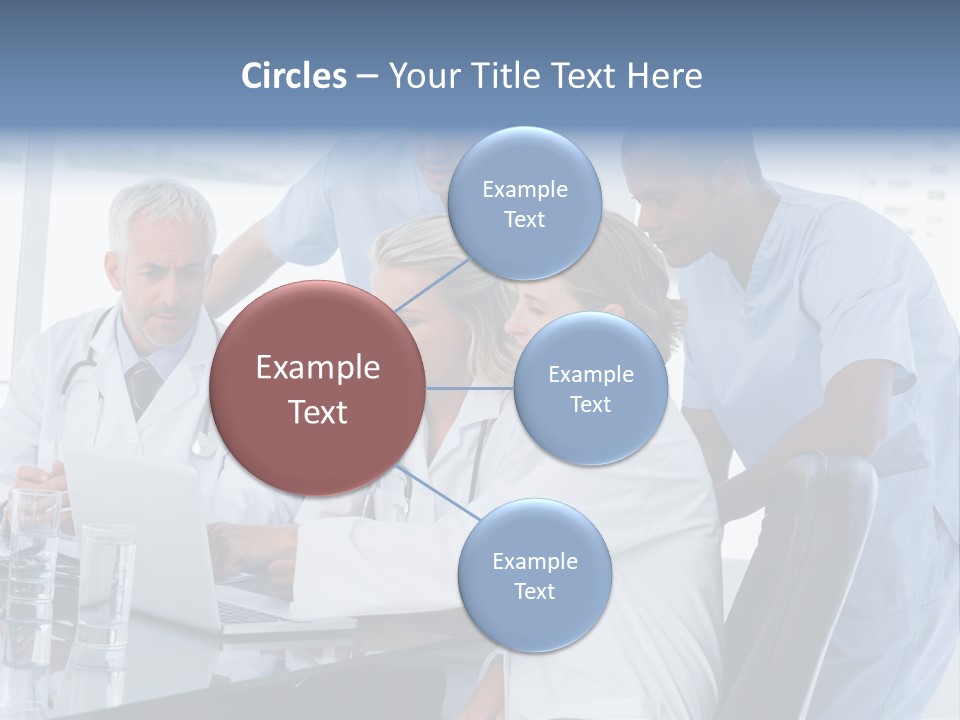 Circles – Your Title Text Here

Example Text

Example Text

Example Text

Example Text